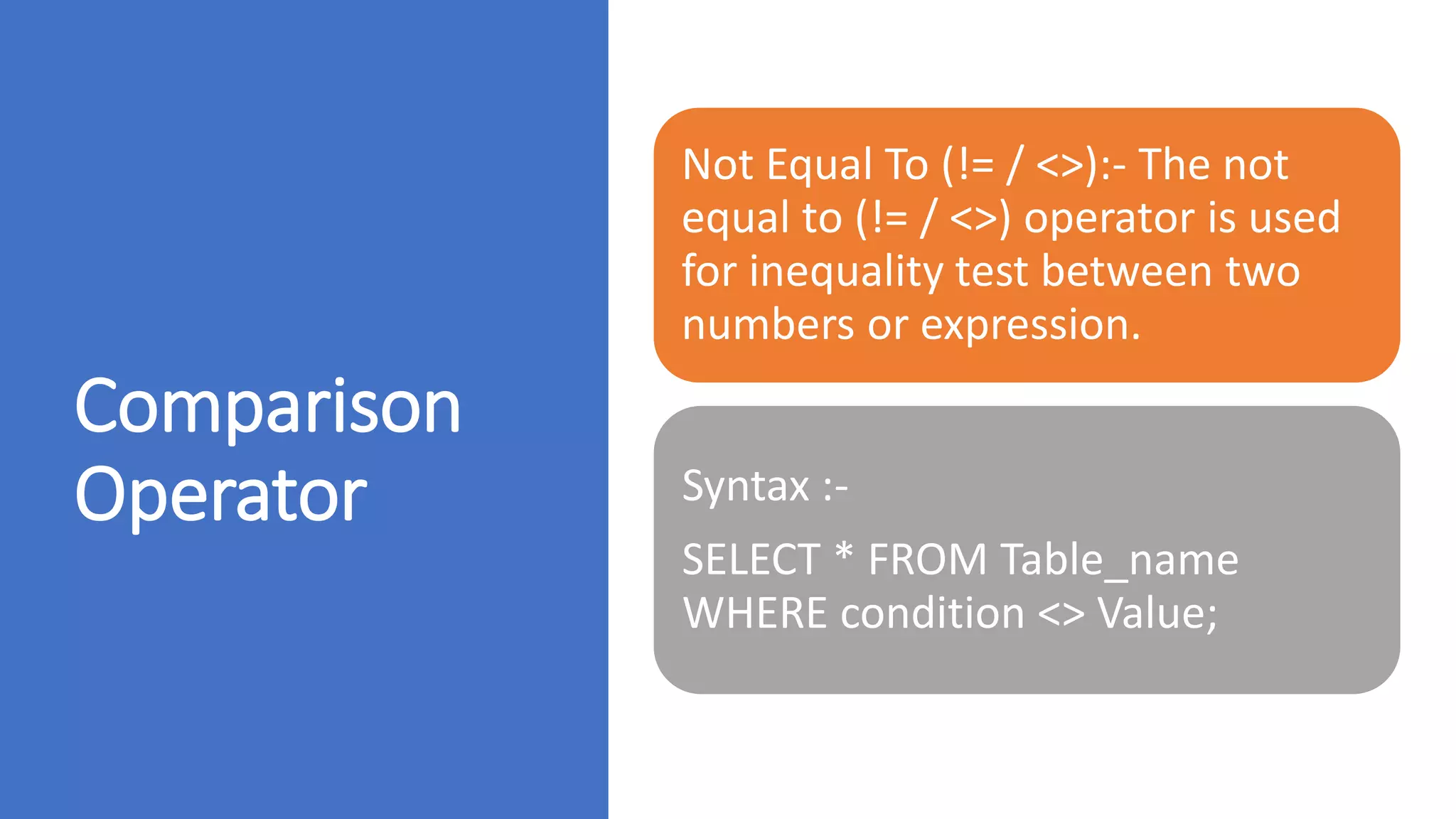 Comparison Operator

Not Equal To (!= / <>):- The not equal to (!= / <>) operator is used for inequality test between two numbers or expression.

Syntax :-

SELECT * FROM Table_name WHERE condition <> Value;